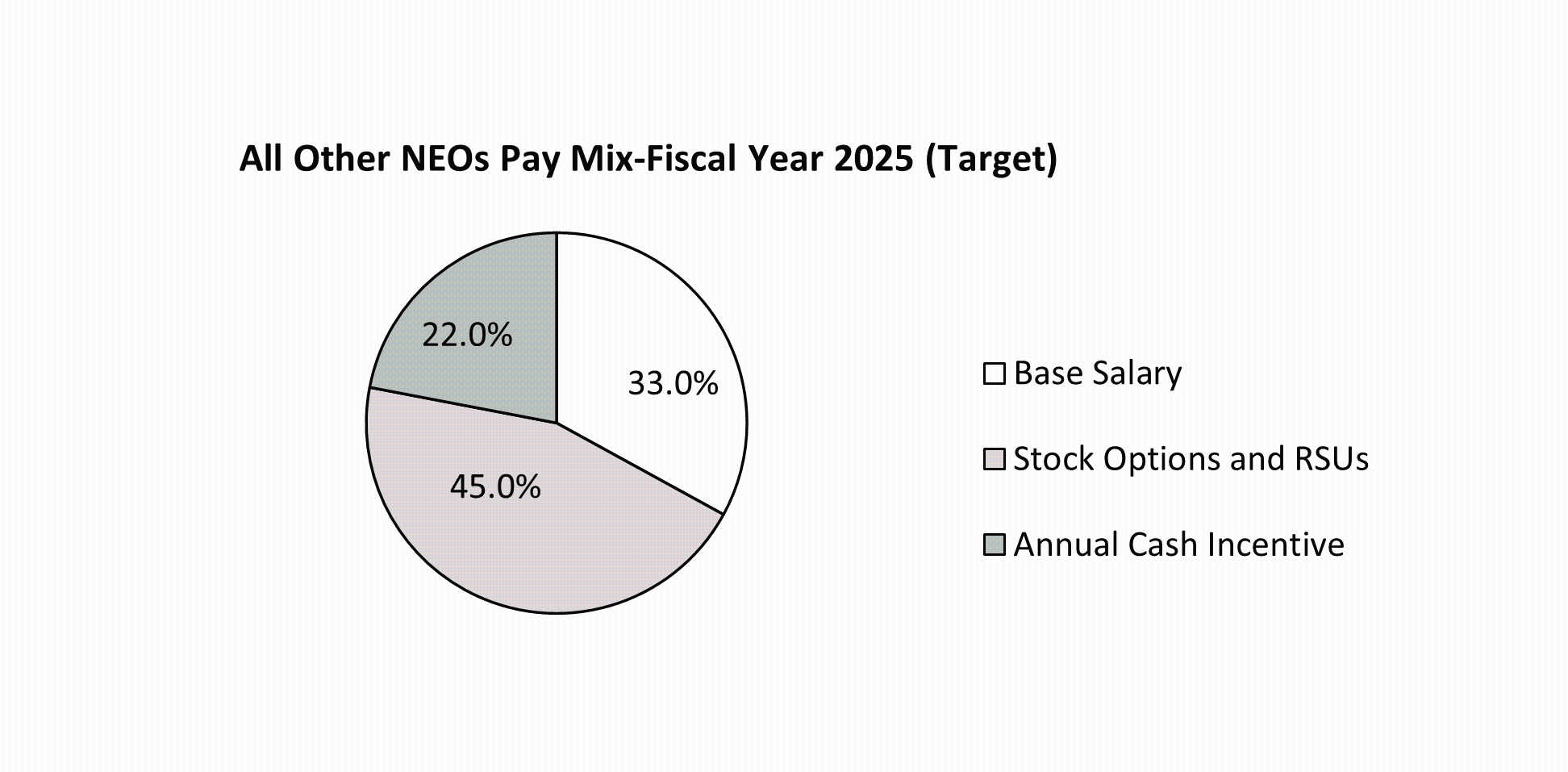 All Other NEOs Pay Mix-Fiscal Year 2025 (Target)

22.0%

33.0%

45.0%

Base Salary

Stock Options and RSUs

Annual Cash Incentive